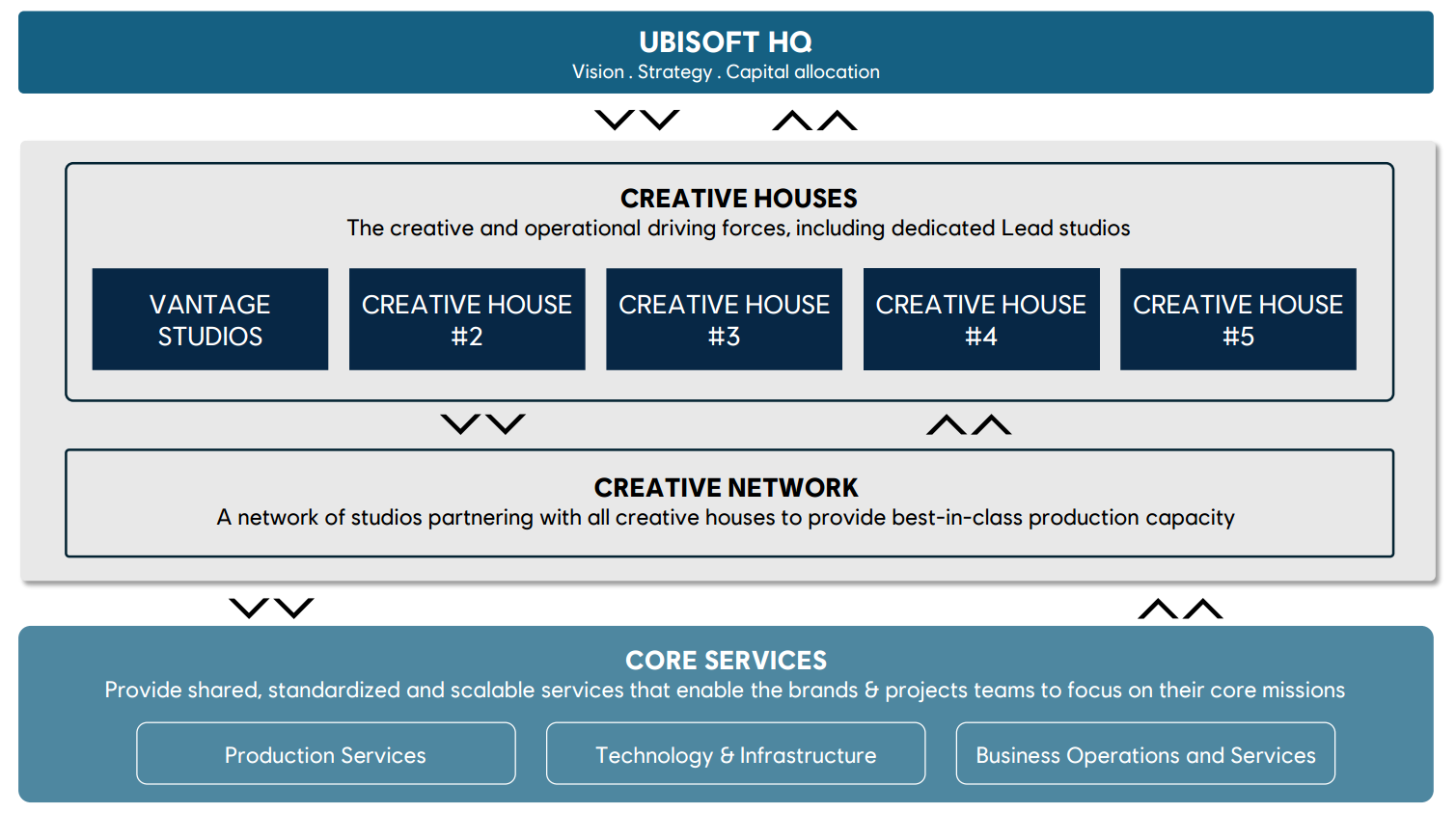 UBISOFT HQ
Vision . Strategy . Capital allocation

CREATIVE HOUSES
The creative and operational driving forces, including dedicated Lead studios

VANTAGE STUDIOS

CREATIVE HOUSE #2

CREATIVE HOUSE #3

CREATIVE HOUSE #4

CREATIVE HOUSE #5

CREATIVE NETWORK
A network of studios partnering with all creative houses to provide best-in-class production capacity

CORE SERVICES
Provide shared, standardized and scalable services that enable the brands & projects teams to focus on their core missions

Production Services

Technology & Infrastructure

Business Operations and Services